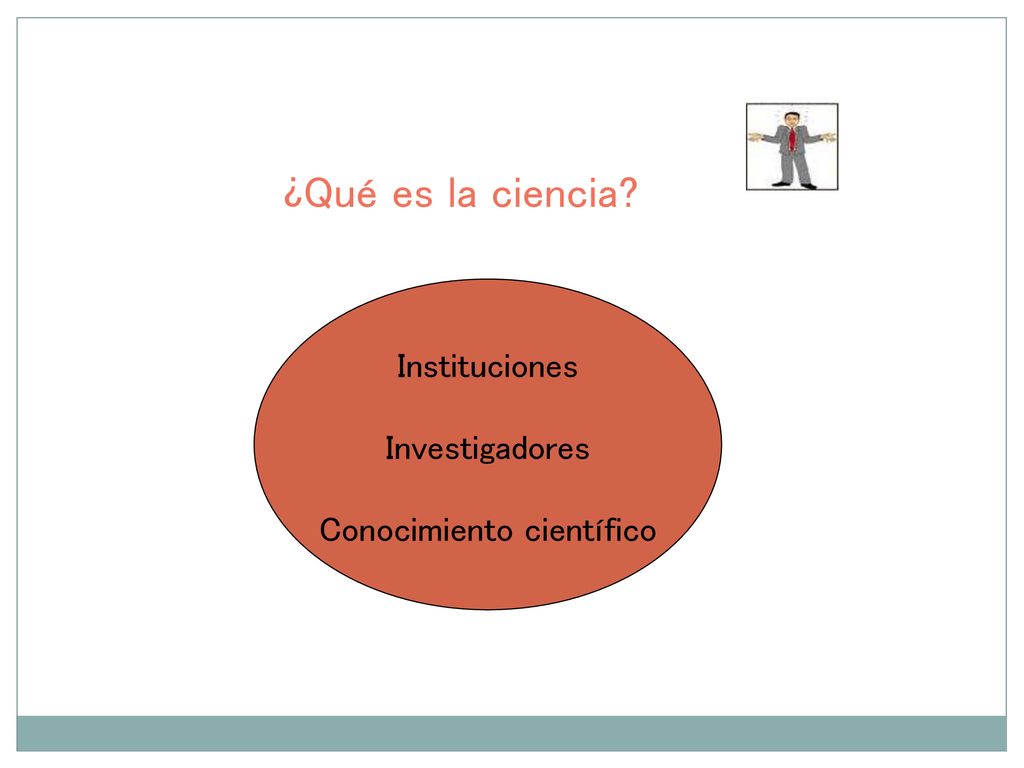 ¿Qué es la ciencia?

Instituciones

Investigadores

Conocimiento científico